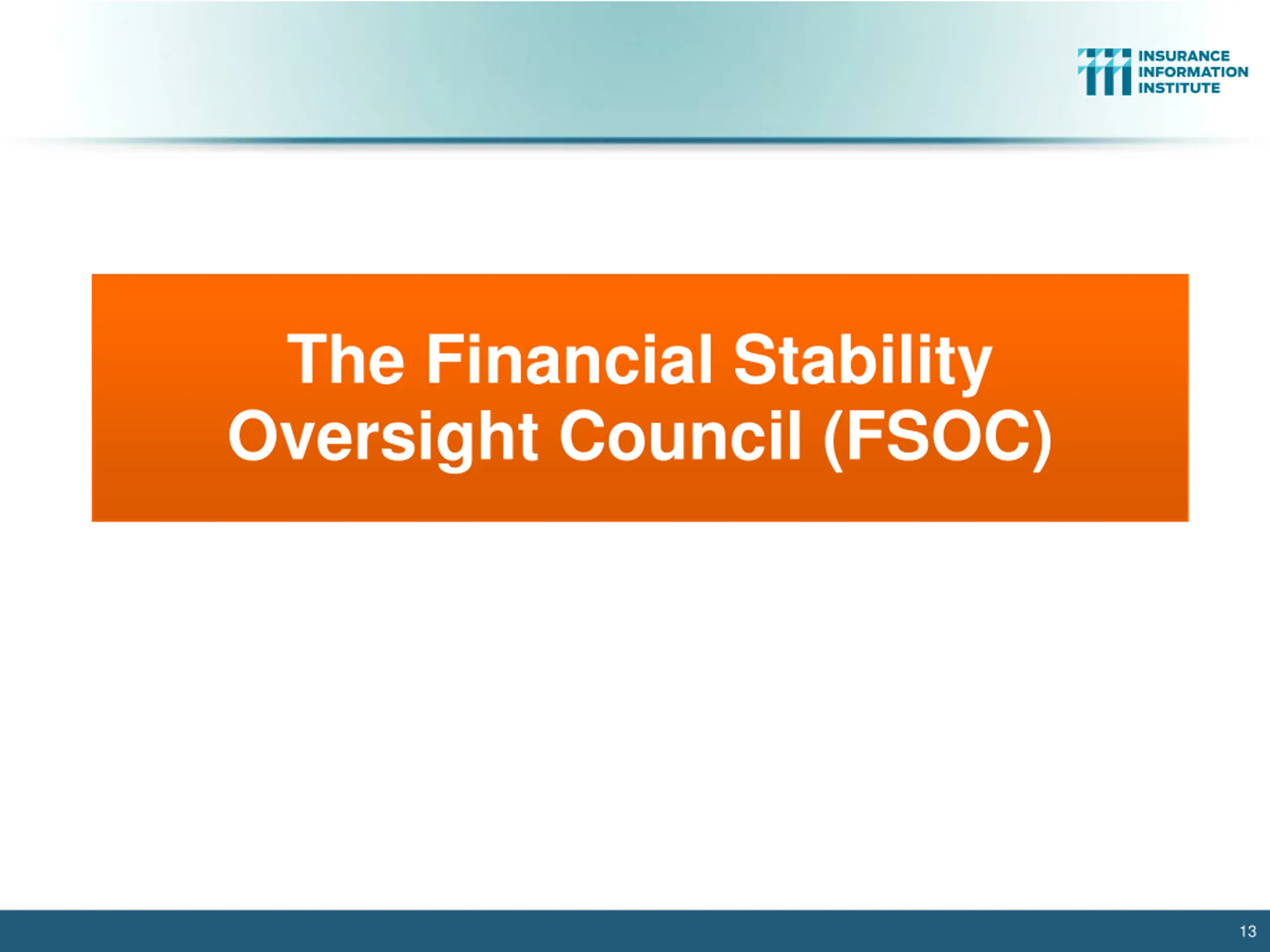 INSURANCE INFORMATION INSTITUTE

The Financial Stability Oversight Council (FSOC)

13